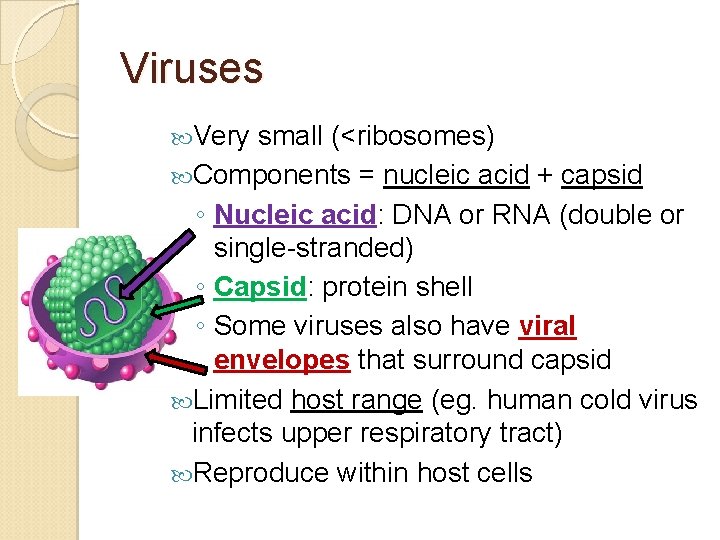 Viruses

Very small (<ribosomes)

Components = nucleic acid + capsid

◦ Nucleic acid: DNA or RNA (double or single-stranded)

◦ Capsid: protein shell

◦ Some viruses also have viral envelopes that surround capsid

Limited host range (eg. human cold virus infects upper respiratory tract)

Reproduce within host cells